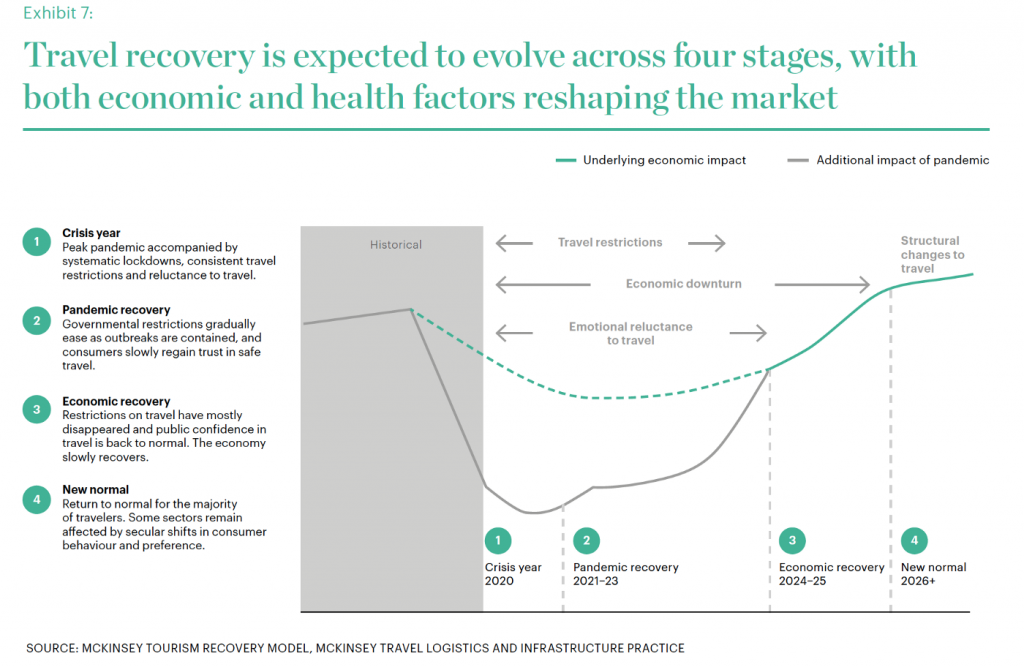 Exhibit 7:

Travel recovery is expected to evolve across four stages, with both economic and health factors reshaping the market

Underlying economic impact
Additional impact of pandemic

1 Crisis year
Peak pandemic accompanied by systematic lockdowns, consistent travel restrictions and reluctance to travel.

2 Pandemic recovery
Governmental restrictions gradually ease as outbreaks are contained, and consumers slowly regain trust in safe travel.

3 Economic recovery
Restrictions on travel have mostly disappeared and public confidence in travel is back to normal. The economy slowly recovers.

4 New normal
Return to normal for the majority of travelers. Some sectors remain affected by secular shifts in consumer behaviour and preference.

Historical

Travel restrictions

Economic downturn

Emotional reluctance to travel

Structural changes to travel

1 Crisis year 2020

2 Pandemic recovery 2021–23

3 Economic recovery 2024–25

4 New normal 2026+

SOURCE: MCKINSEY TOURISM RECOVERY MODEL, MCKINSEY TRAVEL LOGISTICS AND INFRASTRUCTURE PRACTICE